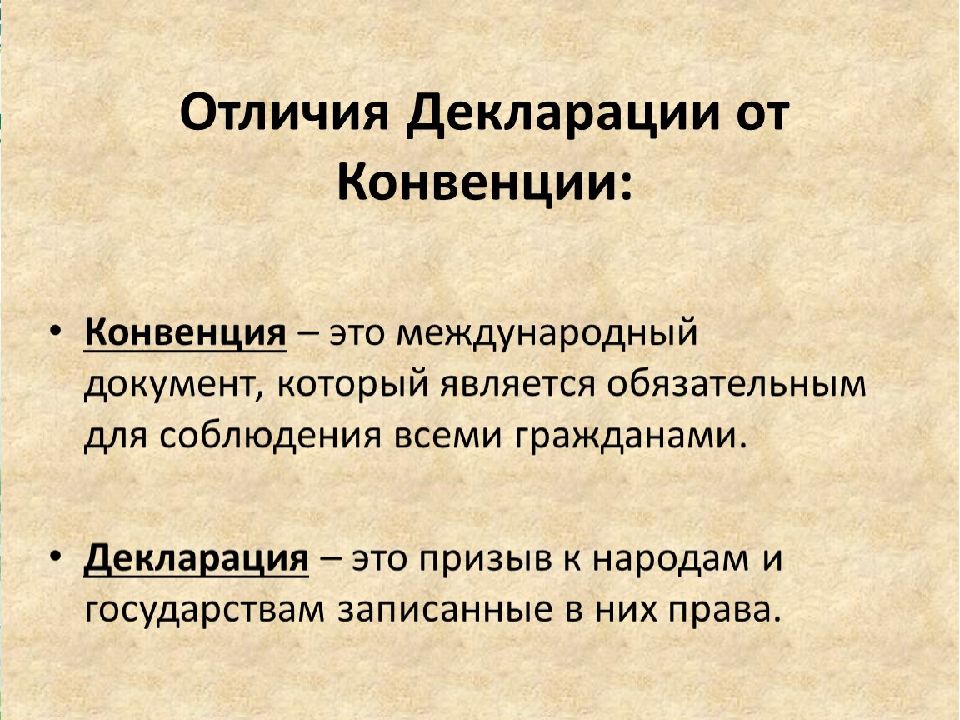 Отличия Декларации от Конвенции:

• Конвенция – это международный документ, который является обязательным для соблюдения всеми гражданами.

• Декларация – это призыв к народам и государствам записанные в них права.